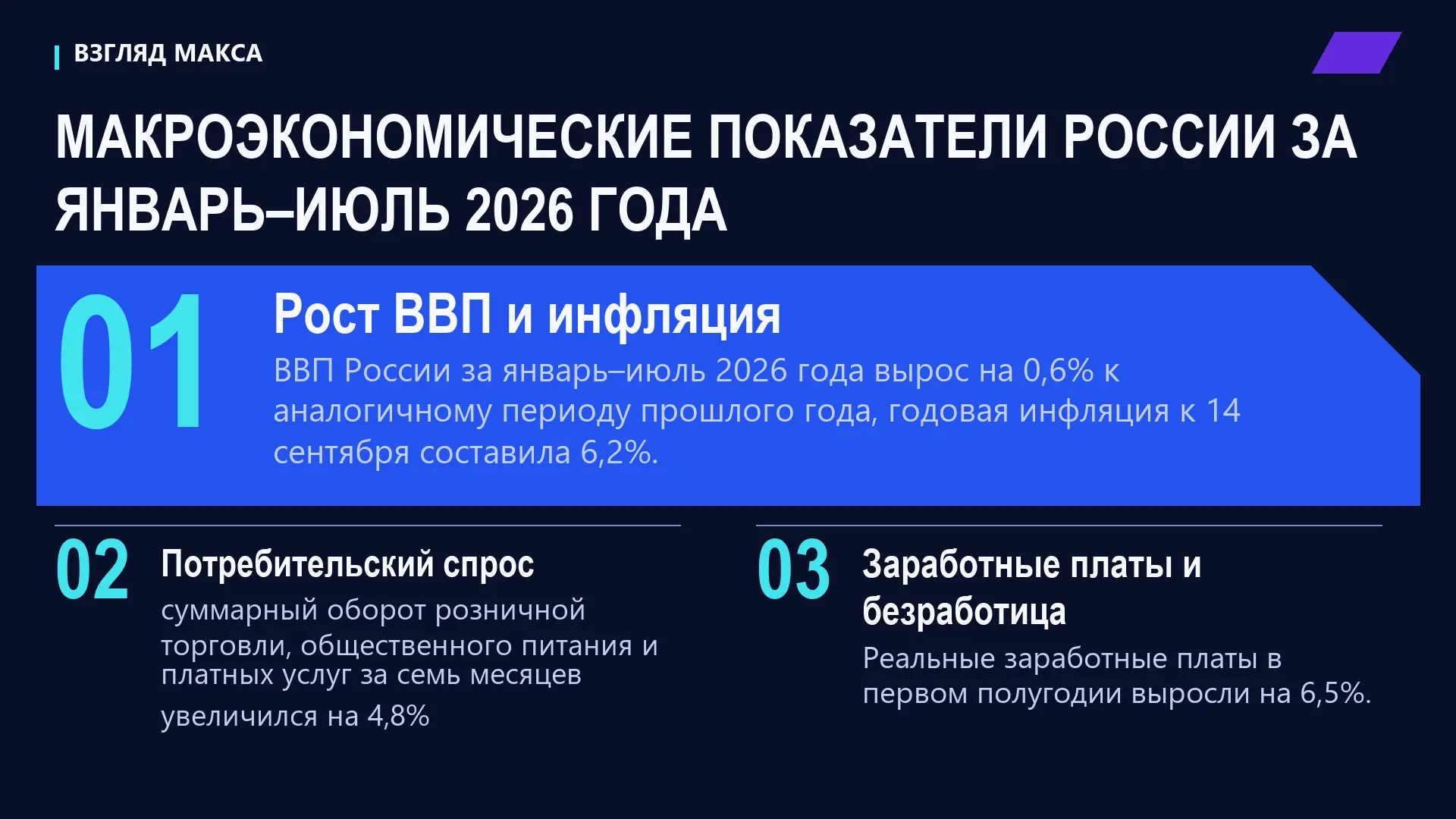 ВЗГЛЯД МАКСА

МАКРОЭКОНОМИЧЕСКИЕ ПОКАЗАТЕЛИ РОССИИ ЗА ЯНВАРЬ–ИЮЛЬ 2026 ГОДА

01

Рост ВВП и инфляция

ВВП России за январь–июль 2026 года вырос на 0,6% к аналогичному периоду прошлого года, годовая инфляция к 14 сентября составила 6,2%.

02

Потребительский спрос

суммарный оборот розничной торговли, общественного питания и платных услуг за семь месяцев увеличился на 4,8%

03

Заработные платы и безработица

Реальные заработные платы в первом полугодии выросли на 6,5%.